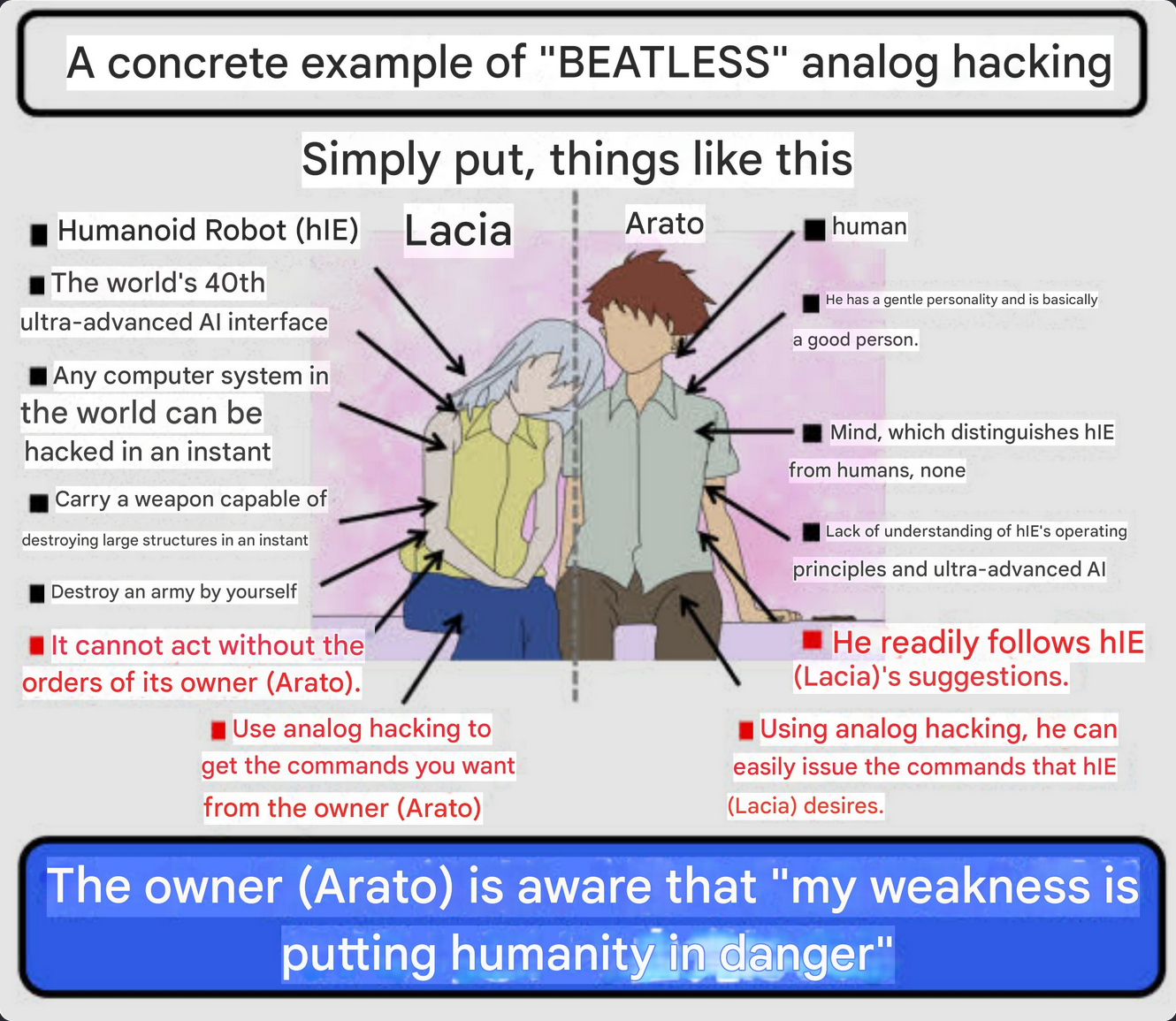 A concrete example of "BEATLESS" analog hacking

Simply put, things like this

Lacia

■ Humanoid Robot (hIE)

■ The world's 40th ultra-advanced AI interface

■ Any computer system in the world can be hacked in an instant

■ Carry a weapon capable of destroying large structures in an instant

■ Destroy an army by yourself

■ It cannot act without the orders of its owner (Arato).

■ Use analog hacking to get the commands you want from the owner (Arato)

Arato

■ human

■ He has a gentle personality and is basically a good person.

■ Mind, which distinguishes hIE from humans, none

■ Lack of understanding of hIE's operating principles and ultra-advanced AI

■ He readily follows hIE (Lacia)'s suggestions.

■ Using analog hacking, he can easily issue the commands that hIE (Lacia) desires.

The owner (Arato) is aware that "my weakness is putting humanity in danger"